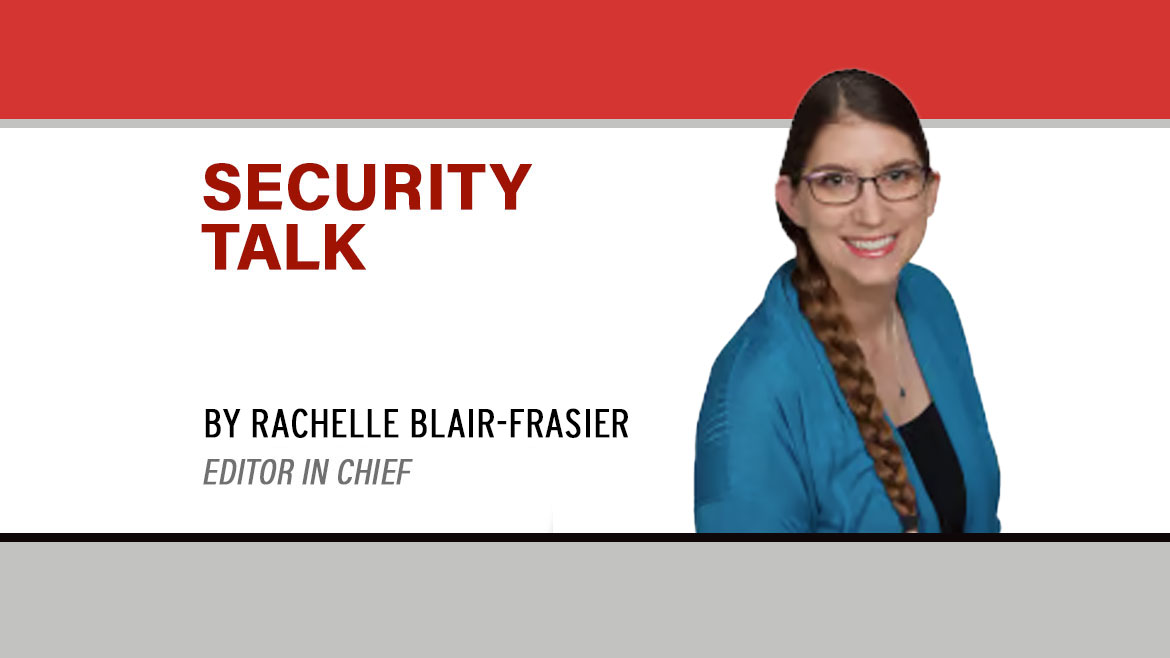 SECURITY TALK

BY RACHELLE BLAIR-FRASIER
EDITOR IN CHIEF